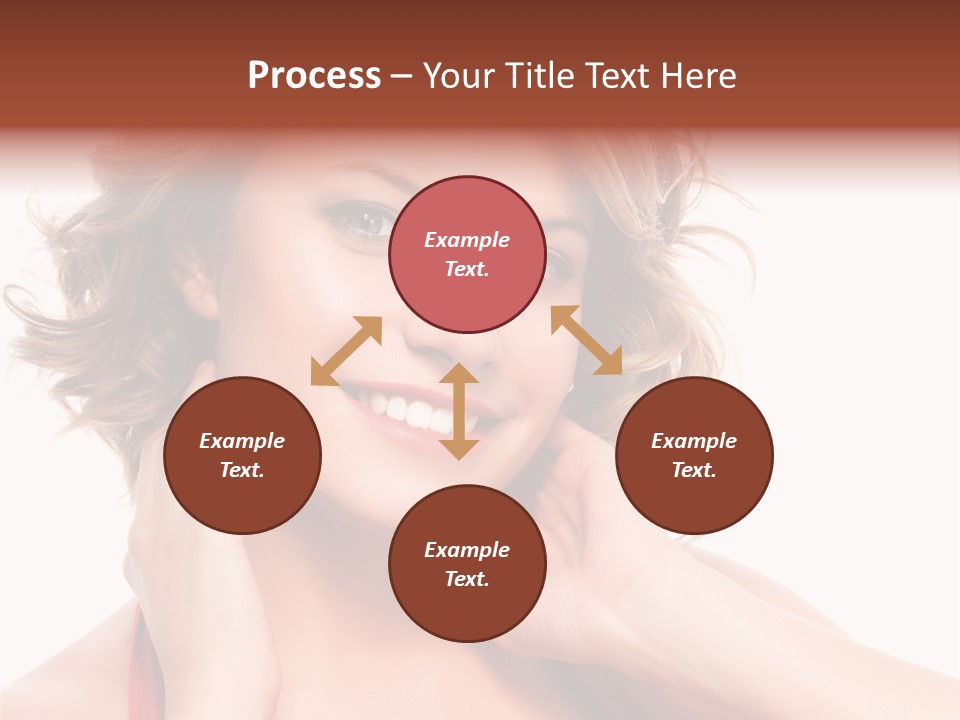 Process – Your Title Text Here

Example Text.

Example Text.

Example Text.

Example Text.